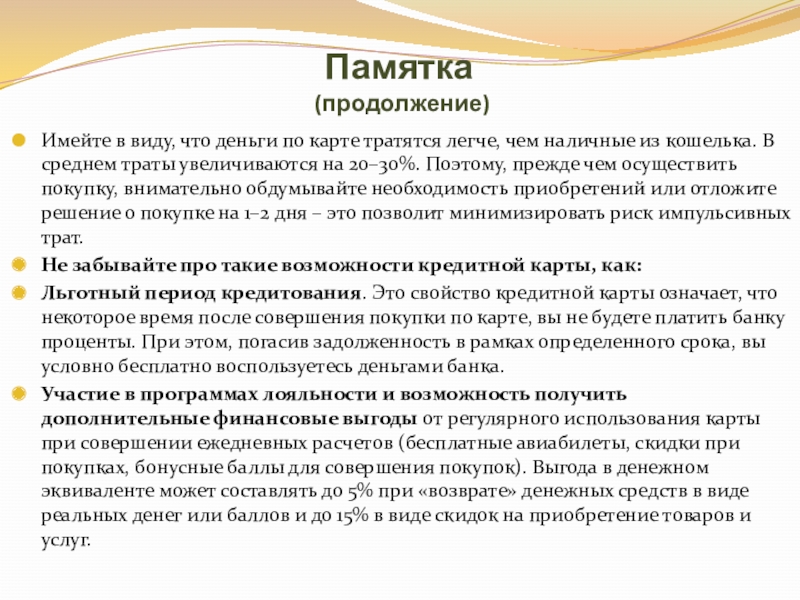 Памятка
(продолжение)

Имейте в виду, что деньги по карте тратятся легче, чем наличные из кошелька. В среднем траты увеличиваются на 20–30%. Поэтому, прежде чем осуществить покупку, внимательно обдумывайте необходимость приобретений или отложите решение о покупке на 1–2 дня – это позволит минимизировать риск импульсивных трат.

Не забывайте про такие возможности кредитной карты, как:

Льготный период кредитования. Это свойство кредитной карты означает, что некоторое время после совершения покупки по карте, вы не будете платить банку проценты. При этом, погасив задолженность в рамках определенного срока, вы условно бесплатно воспользуетесь деньгами банка.

Участие в программах лояльности и возможность получить дополнительные финансовые выгоды от регулярного использования карты при совершении ежедневных расчетов (бесплатные авиабилеты, скидки при покупках, бонусные баллы для совершения покупок). Выгода в денежном эквиваленте может составлять до 5% при «возврате» денежных средств в виде реальных денег или баллов и до 15% в виде скидок на приобретение товаров и услуг.